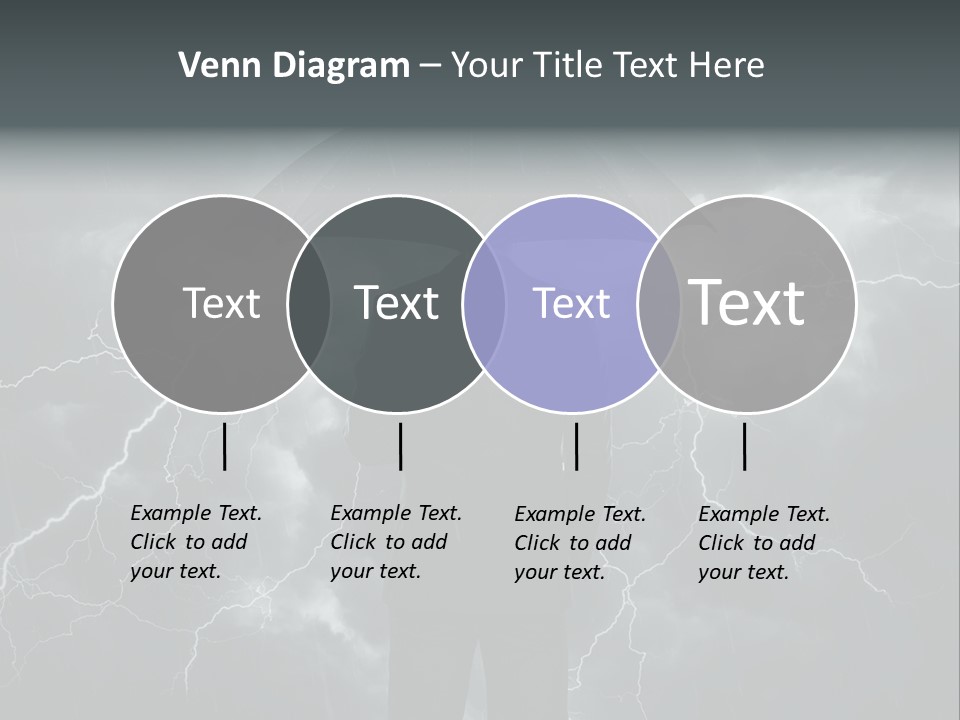 Venn Diagram – Your Title Text Here

Text

Text

Text

Text

Example Text. Click to add your text.

Example Text. Click to add your text.

Example Text. Click to add your text.

Example Text. Click to add your text.